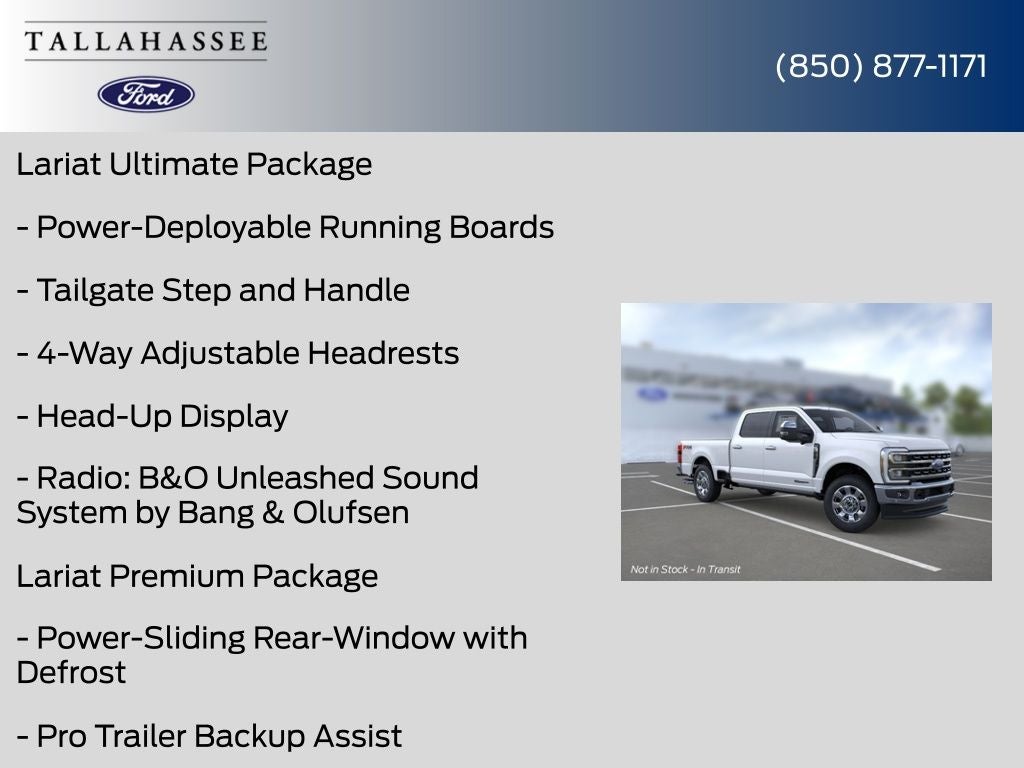 TALLAHASSEE

Ford

(850) 877-1171

Lariat Ultimate Package

- Power-Deployable Running Boards

- Tailgate Step and Handle

- 4-Way Adjustable Headrests

- Head-Up Display

- Radio: B&O Unleashed Sound System by Bang & Olufsen

Lariat Premium Package

- Power-Sliding Rear-Window with Defrost

- Pro Trailer Backup Assist

Not in Stock - In Transit